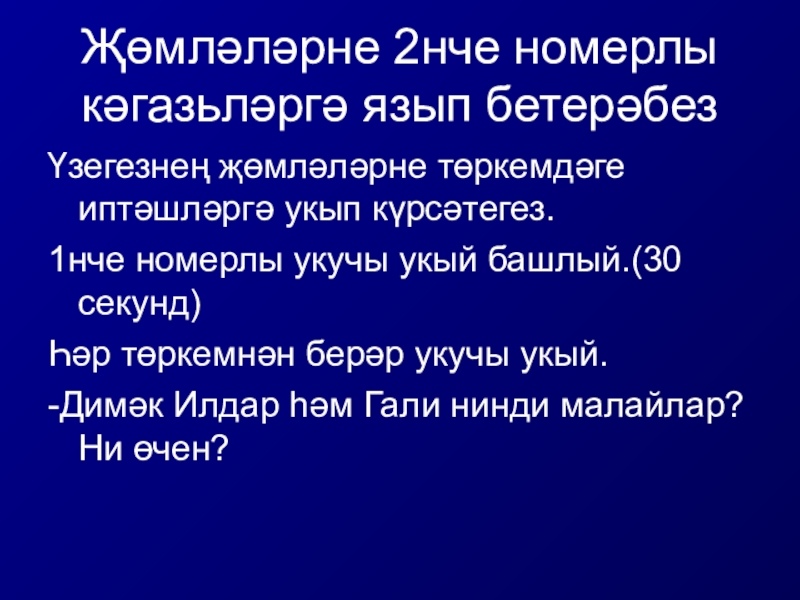 Җөмләләрне 2нче номерлы кәгазьләргә язып бетерәбез

Үзегезнең җөмләләрне төркемдәге иптәшләргә укып күрсәтегез.

1нче номерлы укучы укый башлый.(30 секунд)

Һәр төркемнән берәр укучы укый.

-Димәк Илдар һәм Гали нинди малайлар? Ни өчен?